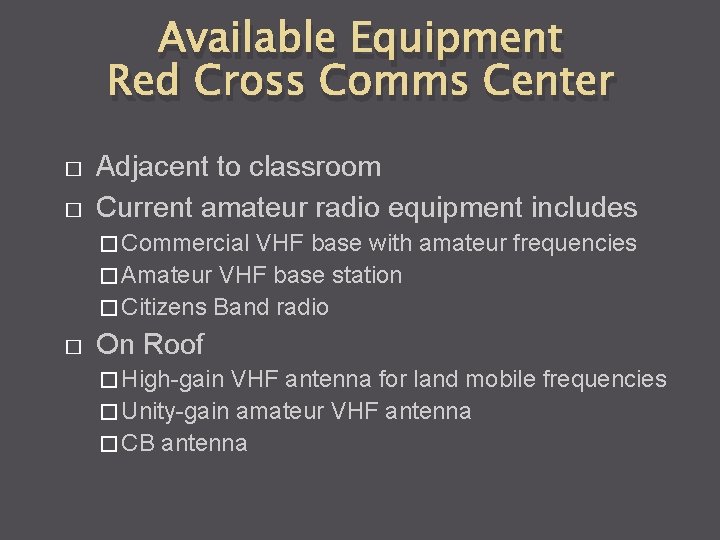 Available Equipment
Red Cross Comms Center

□ Adjacent to classroom
□ Current amateur radio equipment includes
□ Commercial VHF base with amateur frequencies
□ Amateur VHF base station
□ Citizens Band radio
□ On Roof
□ High-gain VHF antenna for land mobile frequencies
□ Unity-gain amateur VHF antenna
□ CB antenna